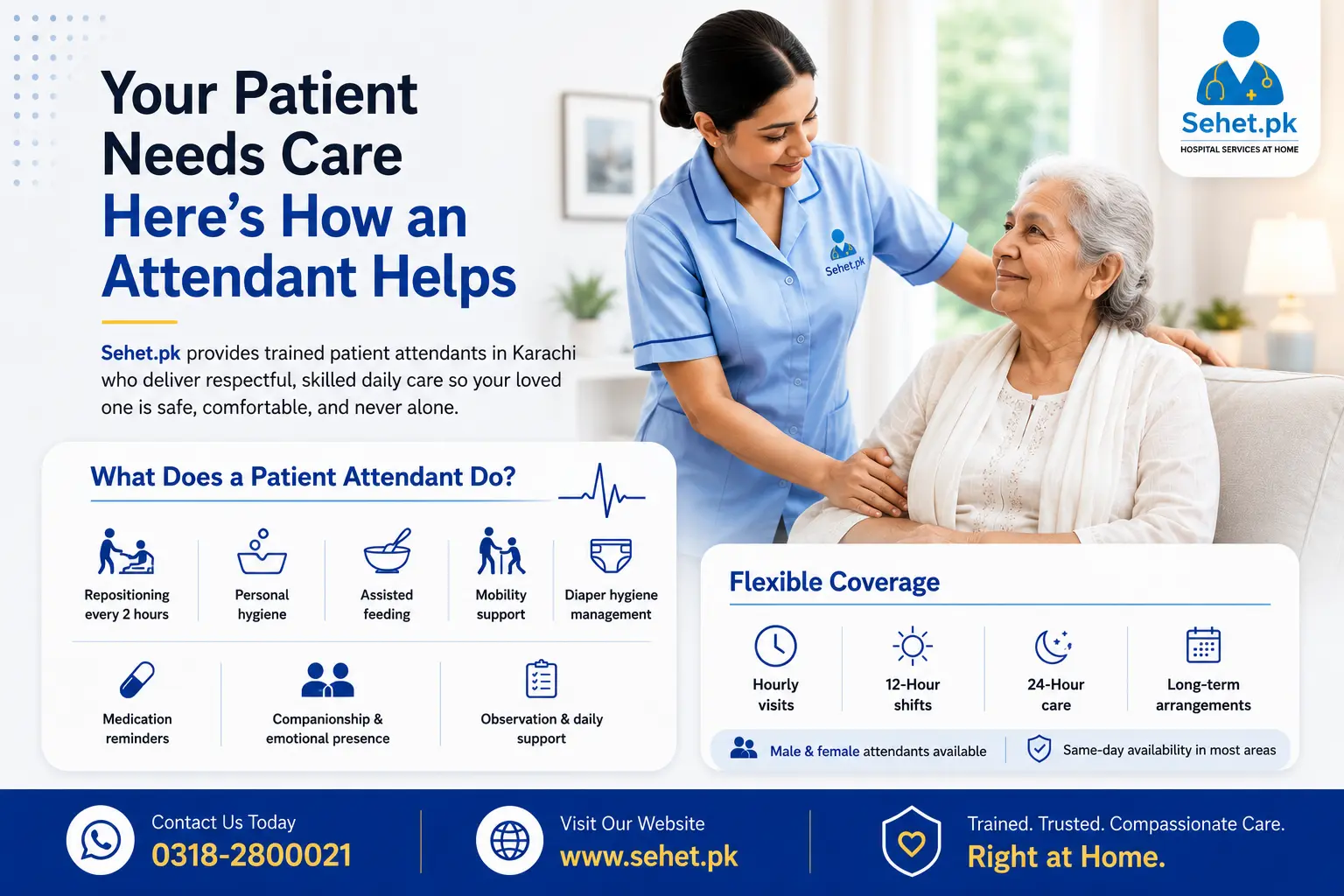 Sehet.pk
HOSPITAL SERVICES AT HOME

Your Patient Needs Care
Here's How an Attendant Helps

Sehet.pk provides trained patient attendants in Karachi who deliver respectful, skilled daily care so your loved one is safe, comfortable, and never alone.

Sehet.pk

What Does a Patient Attendant Do?

Repositioning every 2 hours

Personal hygiene

Assisted feeding

Mobility support

Diaper hygiene management

Medication reminders

Companionship & emotional presence

Observation & daily support

Flexible Coverage

Hourly visits

12-Hour shifts

24-Hour care

Long-term arrangements

Male & female attendants available

Same-day availability in most areas

Contact Us Today
0318-2800021

Visit Our Website
www.sehet.pk

Trained. Trusted. Compassionate Care.
Right at Home.